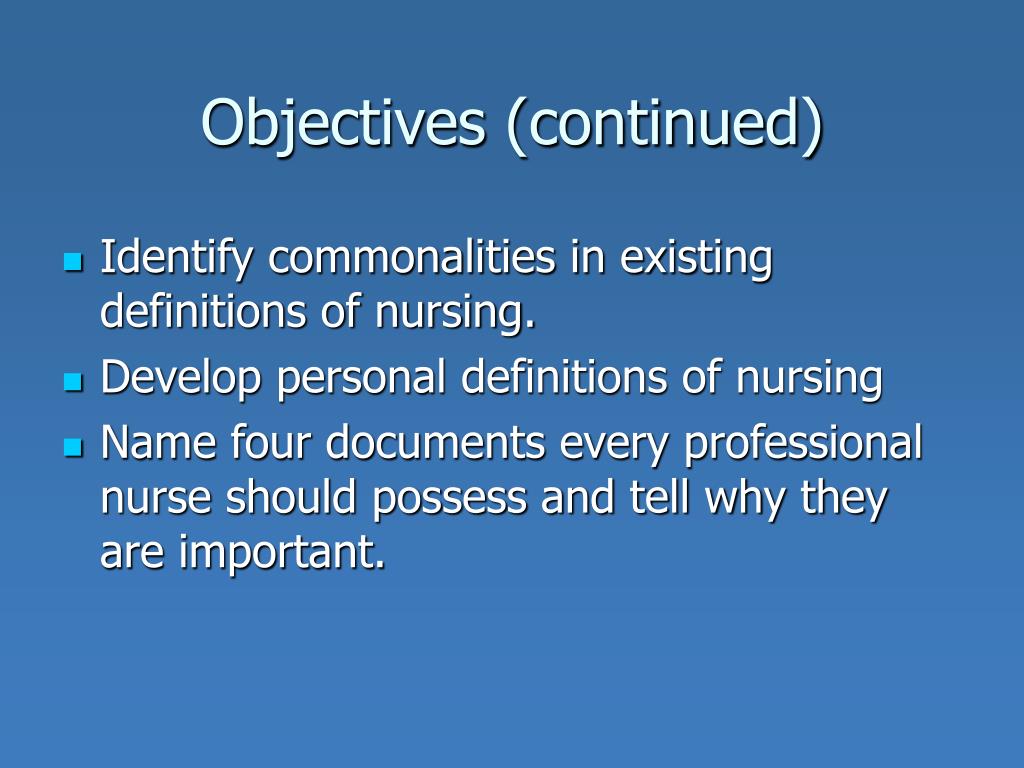 Objectives (continued)

- Identify commonalities in existing definitions of nursing.
- Develop personal definitions of nursing
- Name four documents every professional nurse should possess and tell why they are important.